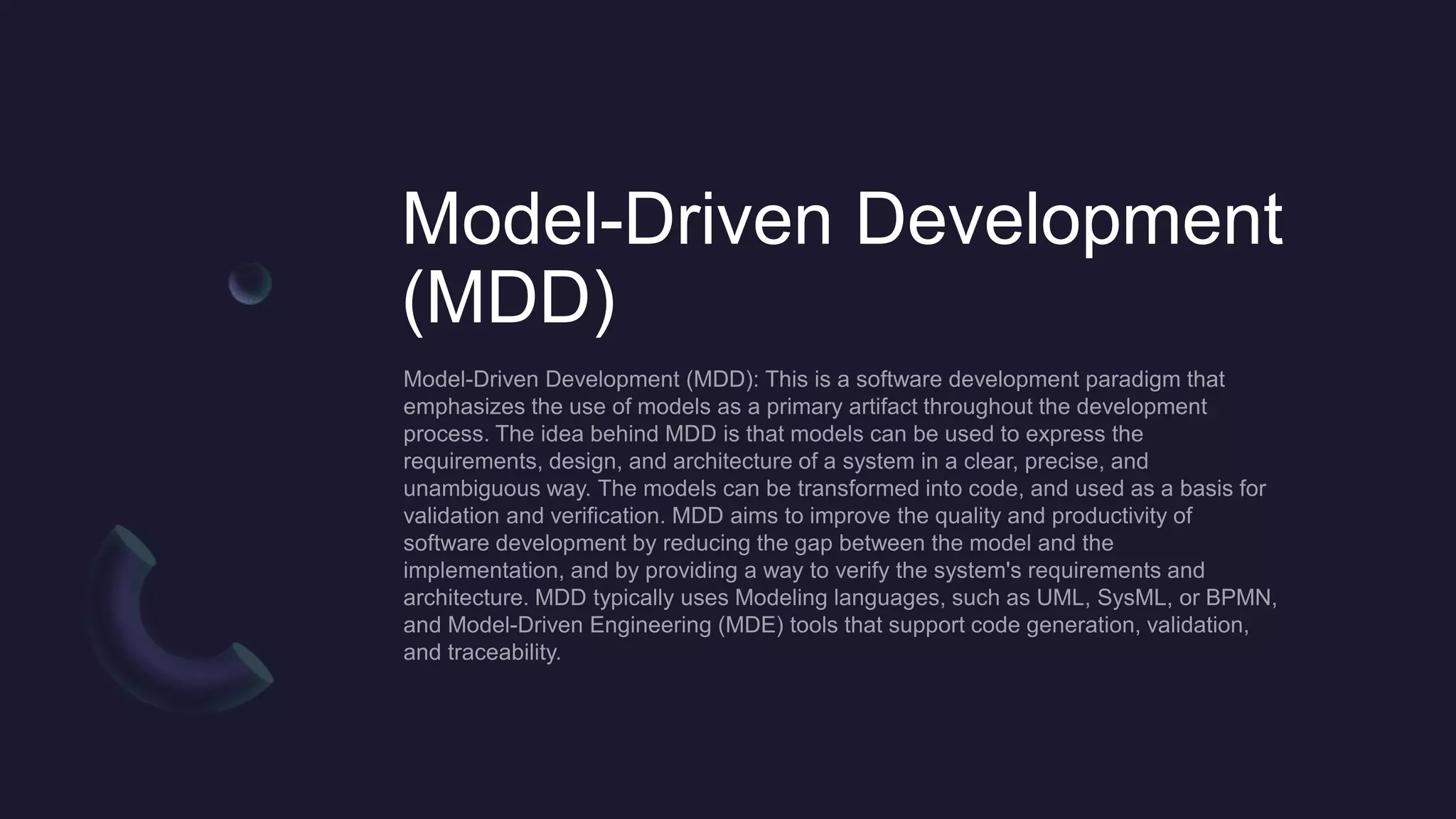 Model-Driven Development (MDD)

Model-Driven Development (MDD): This is a software development paradigm that emphasizes the use of models as a primary artifact throughout the development process. The idea behind MDD is that models can be used to express the requirements, design, and architecture of a system in a clear, precise, and unambiguous way. The models can be transformed into code, and used as a basis for validation and verification. MDD aims to improve the quality and productivity of software development by reducing the gap between the model and the implementation, and by providing a way to verify the system's requirements and architecture. MDD typically uses Modeling languages, such as UML, SysML, or BPMN, and Model-Driven Engineering (MDE) tools that support code generation, validation, and traceability.